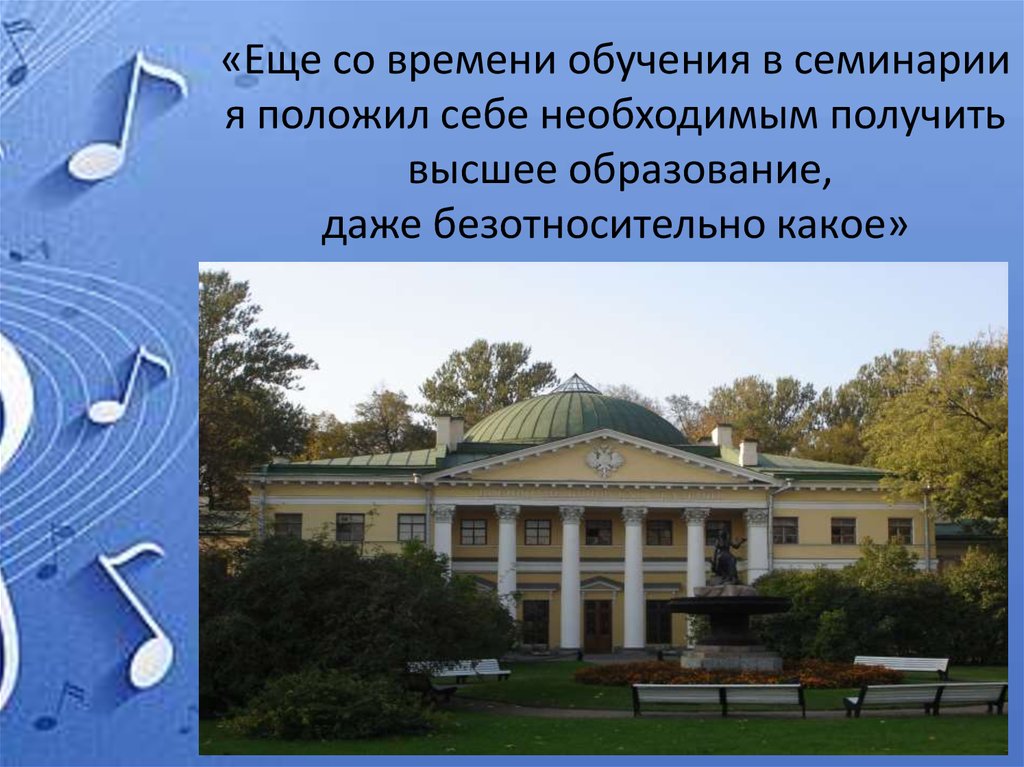 «Еще со времени обучения в семинарии я положил себе необходимым получить высшее образование, даже безотносительно какое»